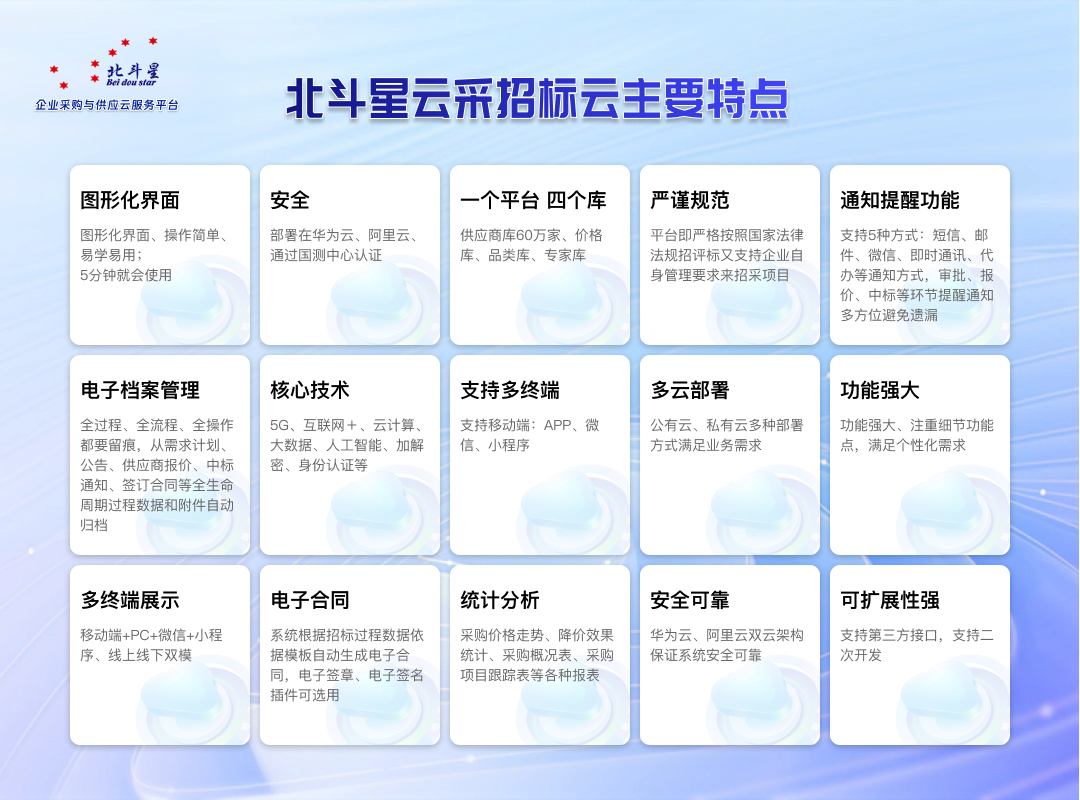 北斗星
Bei dou star
企业采购与供应云服务平台

北斗星云采招标云主要特点

图形化界面
图形化界面、操作简单、易学易用；
5分钟就会使用

安全
部署在华为云、阿里云、通过国测中心认证

一个平台 四个库
供应商库60万家、价格库、品类库、专家库

严谨规范
平台即严格按照国家法律法规招评标又支持企业自身管理要求来招采项目

通知提醒功能
支持5种方式：短信、邮件、微信、即时通讯、代办等通知方式，审批、报价、中标等环节提醒通知多方位避免遗漏

电子档案管理
全过程、全流程、全操作都要留痕，从需求计划、公告、供应商报价、中标通知、签订合同等全生命周期过程数据和附件自动归档

核心技术
5G、互联网＋、云计算、大数据、人工智能、加解密、身份认证等

支持多终端
支持移动端：APP、微信、小程序

多云部署
公有云、私有云多种部署方式满足业务需求

功能强大
功能强大、注重细节功能点，满足个性化需求

多终端展示
移动端+PC+微信+小程序、线上线下双模

电子合同
系统根据招标过程数据依据模板自动生成电子合同，电子签章、电子签名插件可选用

统计分析
采购价格走势、降价效果统计、采购概况表、采购项目跟踪表等各种报表

安全可靠
华为云、阿里云双云架构保证系统安全可靠

可扩展性强
支持第三方接口，支持二次开发